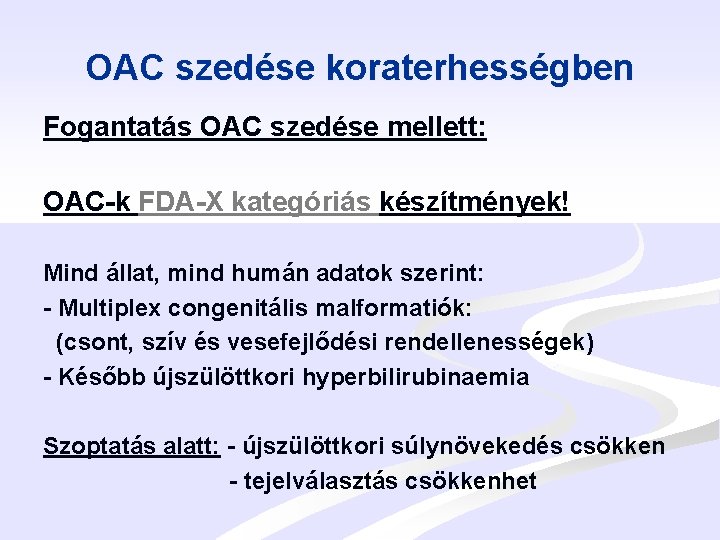 OAC szedése koraterhességben

Fogantatás OAC szedése mellett:

OAC-k FDA-X kategóriás készítmények!

Mind állat, mind humán adatok szerint:
- Multiplex congenitális malformatiók:
(csont, szív és vesefejlődési rendellenességek)
- Később újszülöttkori hyperbilirubinaemia

Szoptatás alatt: - újszülöttkori súlynövekedés csökken
- tejelválasztás csökkenhet